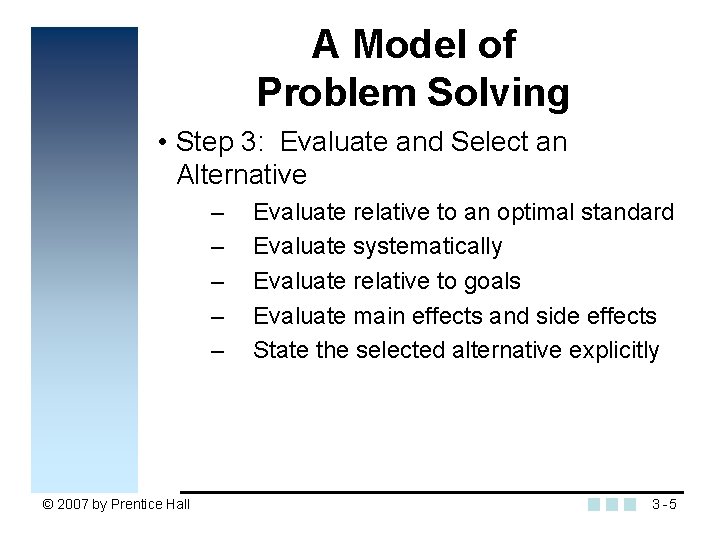 A Model of Problem Solving

• Step 3: Evaluate and Select an Alternative

– Evaluate relative to an optimal standard
– Evaluate systematically
– Evaluate relative to goals
– Evaluate main effects and side effects
– State the selected alternative explicitly

© 2007 by Prentice Hall

3-5